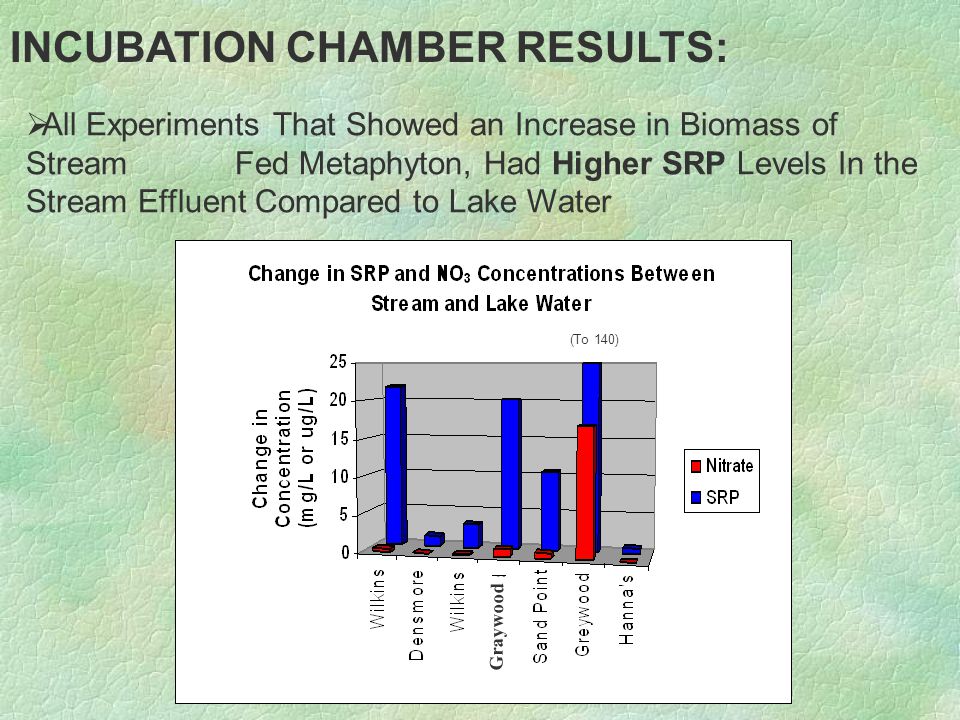 INCUBATION CHAMBER RESULTS:

➢All Experiments That Showed an Increase in Biomass of Stream Fed Metaphyton, Had **Higher SRP** Levels In the Stream Effluent Compared to Lake Water

Change in SRP and $NO_3$ Concentrations Between Stream and Lake Water

(To 140)

Change in Concentration (mg/L or ug/L)

25
20
15
10
5
0

Wilkins
Densmore
Wilkins
Graywood I
Sand Point
Greywood
Hanna's

Nitrate
SRP